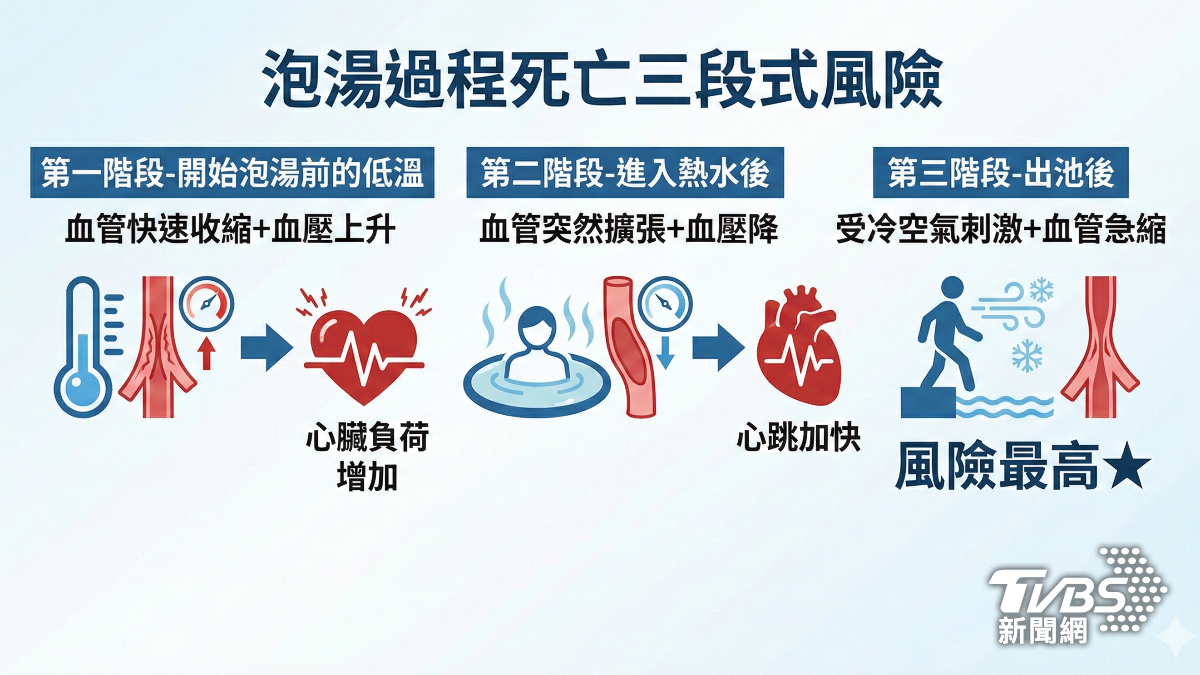 泡湯過程死亡三段式風險

第一階段-開始泡湯前的低溫

血管快速收縮+血壓上升

心臟負荷增加

第二階段-進入熱水後

血管突然擴張+血壓降

心跳加快

第三階段-出池後

受冷空氣刺激+血管急縮

風險最高★

TVBS 新聞網